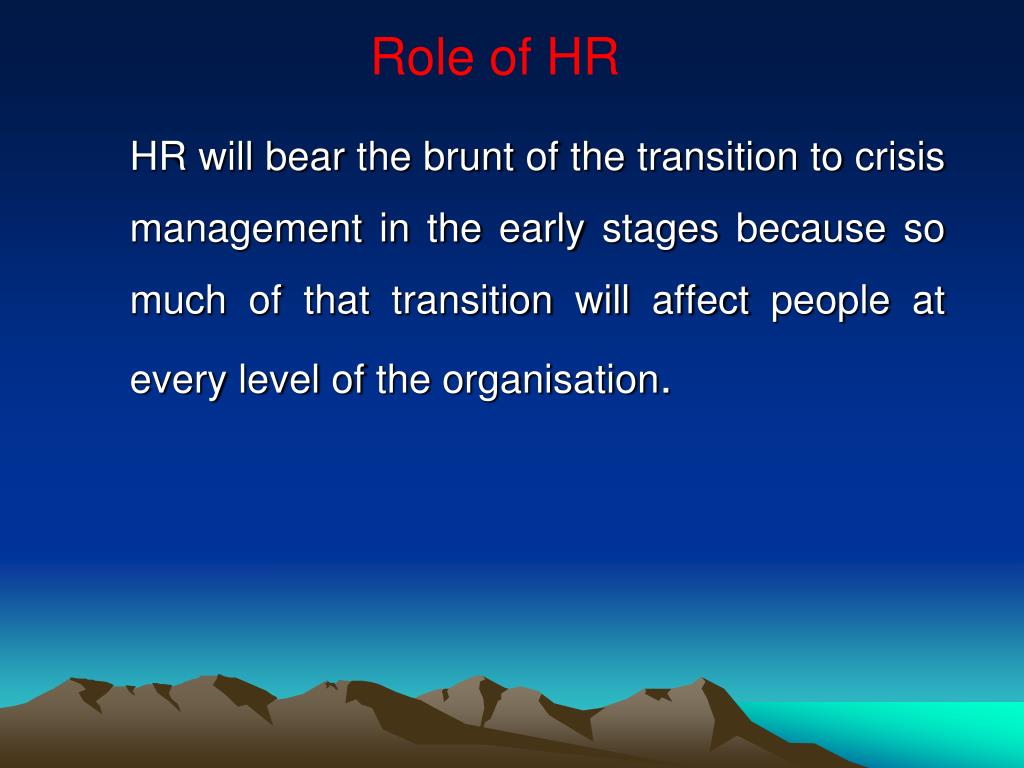 Role of HR

HR will bear the brunt of the transition to crisis management in the early stages because so much of that transition will affect people at every level of the organisation.